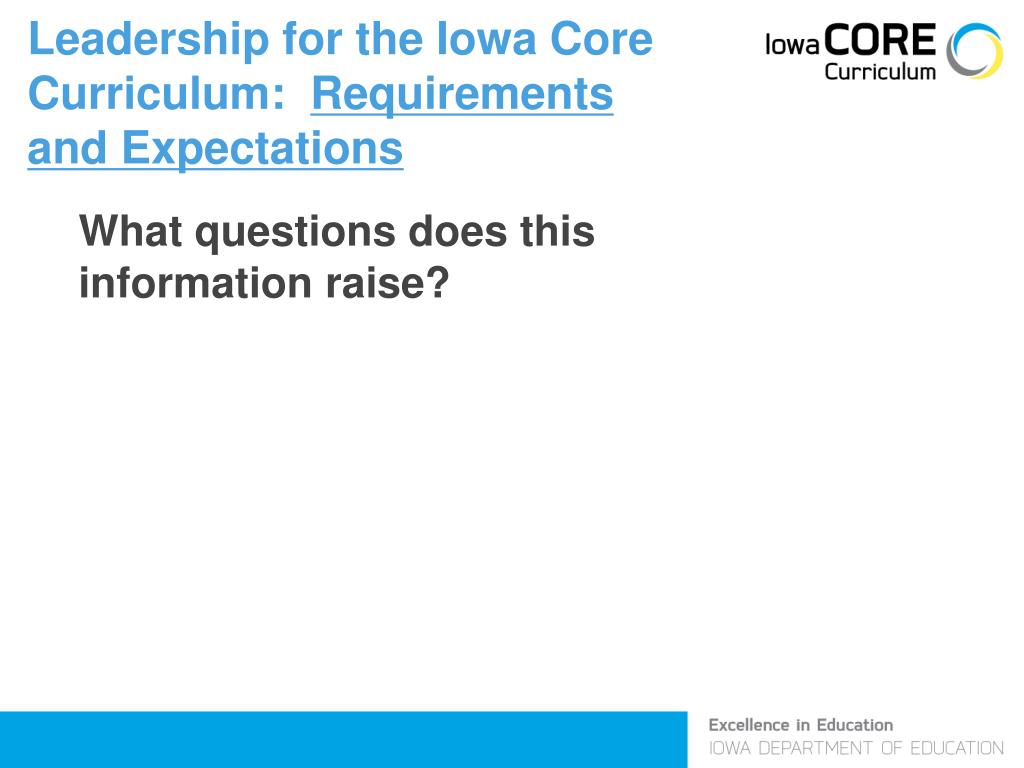 Leadership for the Iowa Core Curriculum: Requirements and Expectations

Iowa CORE Curriculum

What questions does this information raise?

Excellence in Education
IOWA DEPARTMENT OF EDUCATION